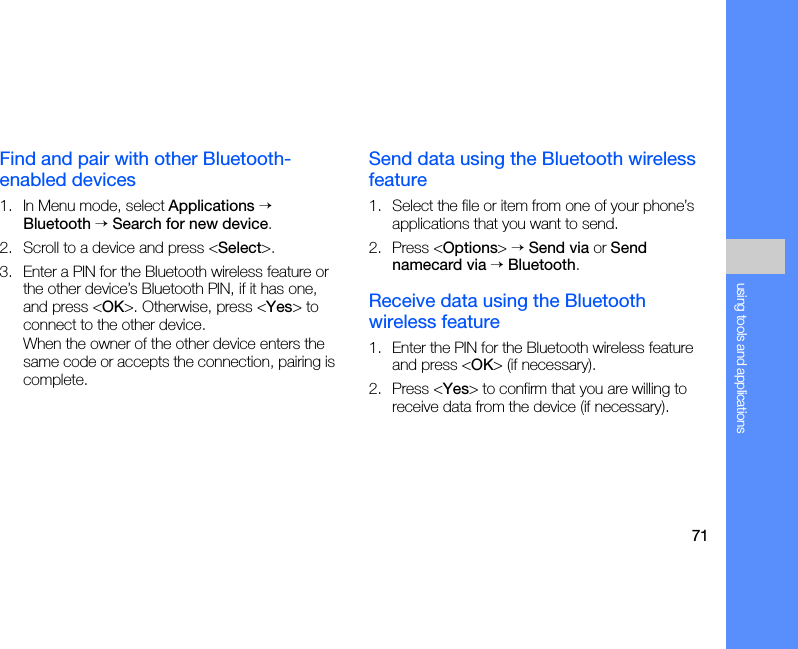 Find and pair with other Bluetooth-enabled devices

1. In Menu mode, select Applications → Bluetooth → Search for new device.

2. Scroll to a device and press <Select>.

3. Enter a PIN for the Bluetooth wireless feature or the other device's Bluetooth PIN, if it has one, and press <OK>. Otherwise, press <Yes> to connect to the other device.

When the owner of the other device enters the same code or accepts the connection, pairing is complete.

Send data using the Bluetooth wireless feature

1. Select the file or item from one of your phone's applications that you want to send.

2. Press <Options> → Send via or Send namecard via → Bluetooth.

Receive data using the Bluetooth wireless feature

1. Enter the PIN for the Bluetooth wireless feature and press <OK> (if necessary).

2. Press <Yes> to confirm that you are willing to receive data from the device (if necessary).

using tools and applications

71